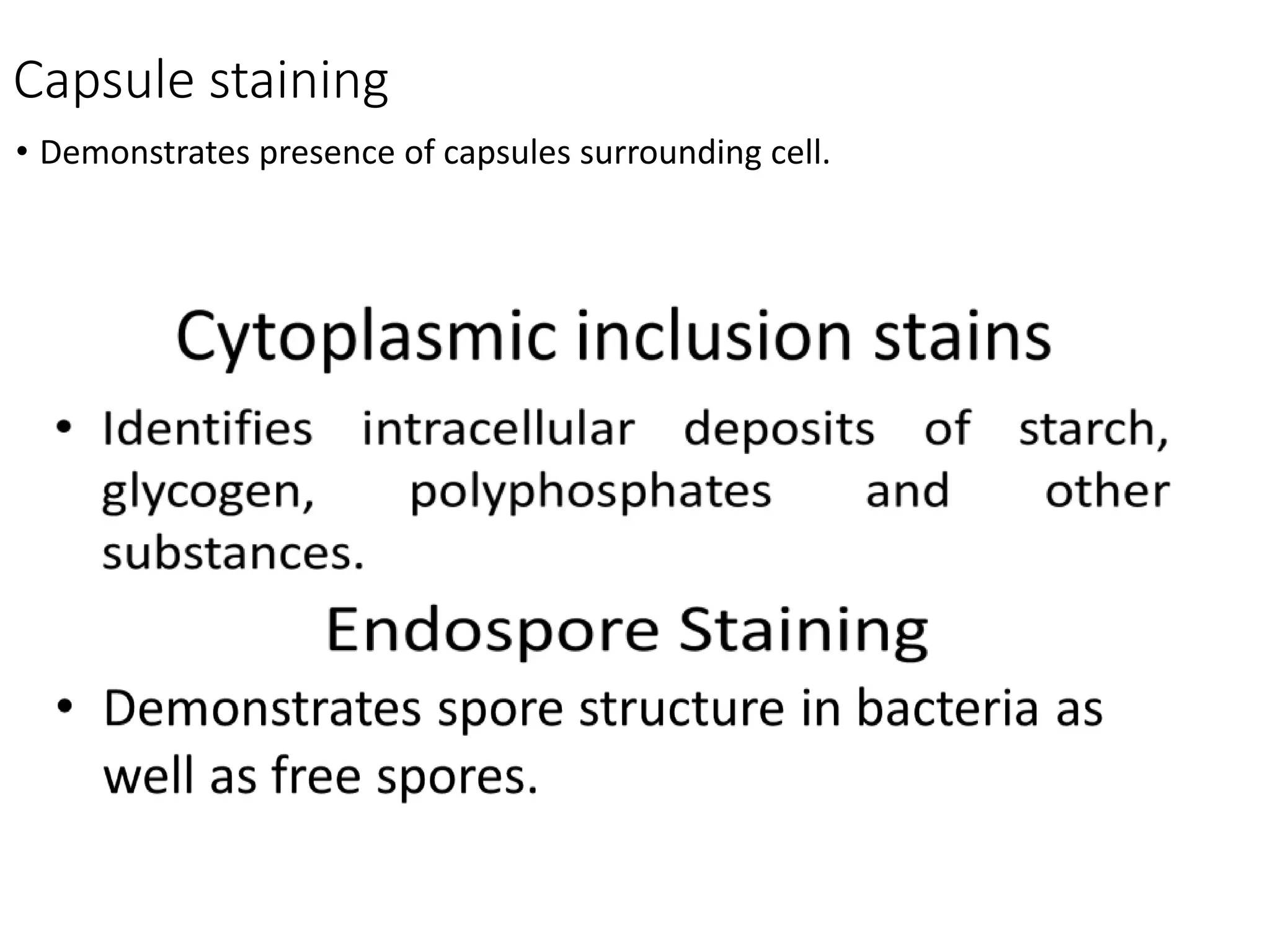 Capsule staining

• Demonstrates presence of capsules surrounding cell.

Cytoplasmic inclusion stains

• Identifies intracellular deposits of starch, glycogen, polyphosphates and other substances.

Endospore Staining

• Demonstrates spore structure in bacteria as well as free spores.